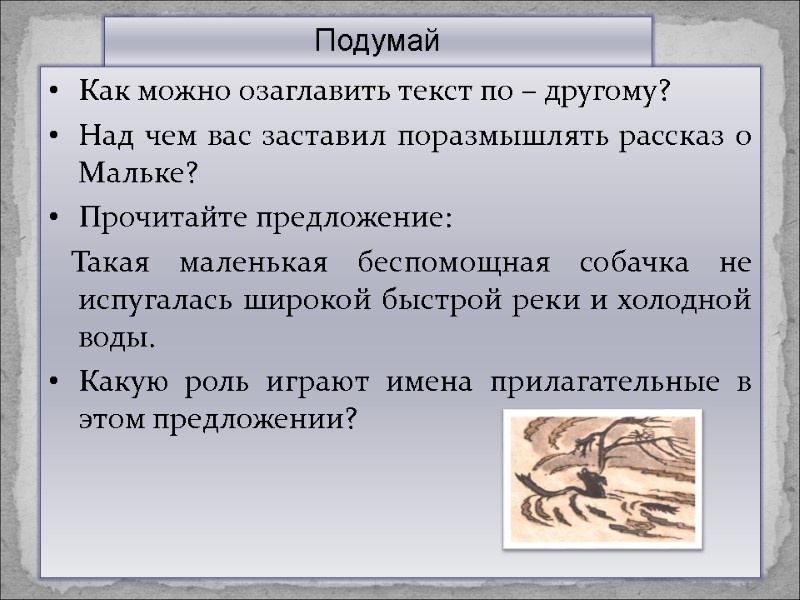 Подумай

• Как можно озаглавить текст по – другому?

• Над чем вас заставил поразмышлять рассказ о Мальке?

• Прочитайте предложение:

Такая маленькая беспомощная собачка не испугалась широкой быстрой реки и холодной воды.

• Какую роль играют имена прилагательные в этом предложении?